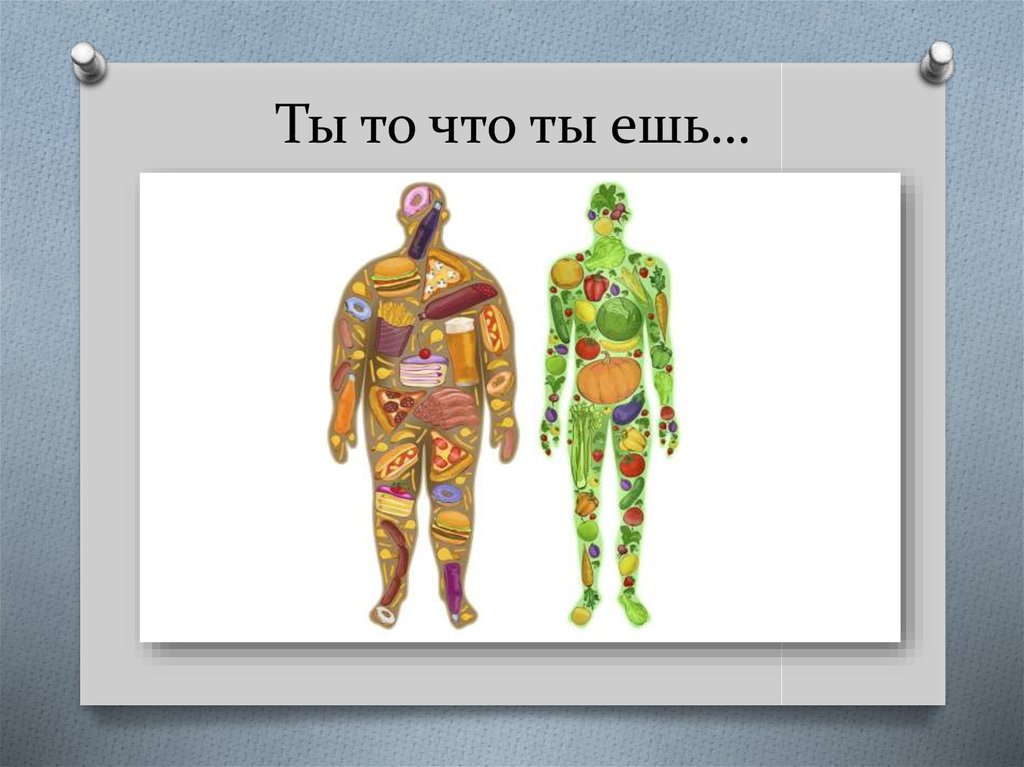 Ты то что ты ешь…